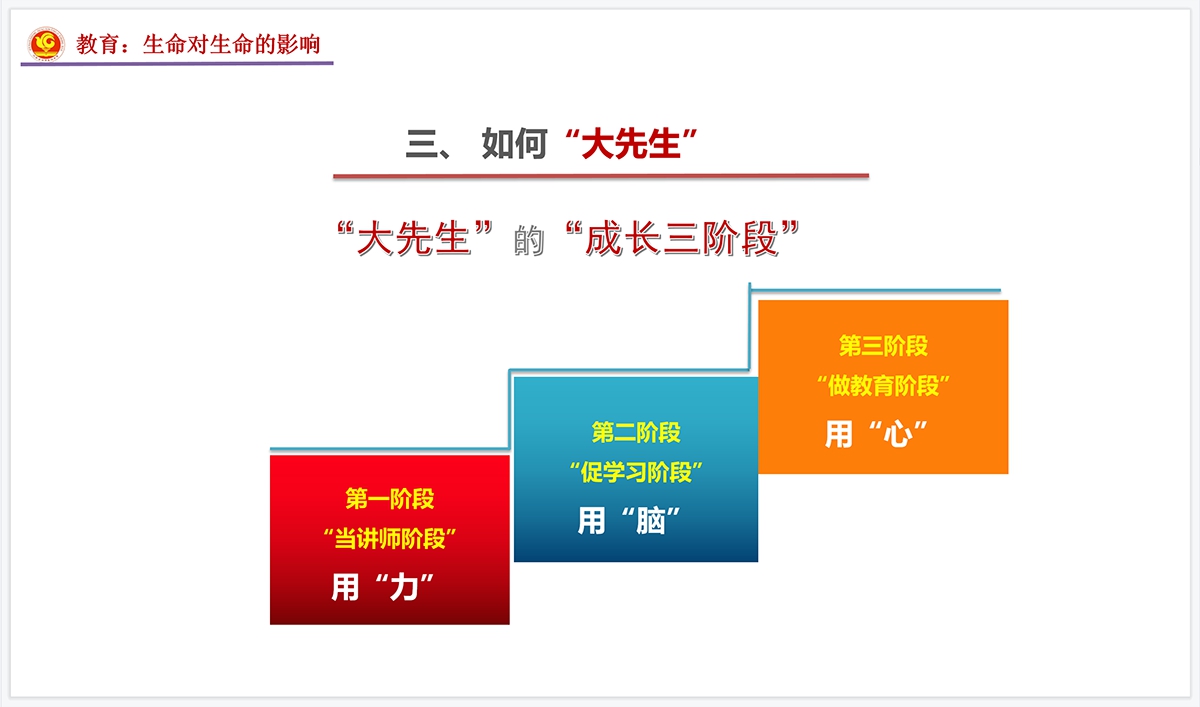 教育：生命对生命的影响

三、如何“大先生”

“大先生”的“成长三阶段”

第一阶段
“当讲师阶段”
用“力”

第二阶段
“促学习阶段”
用“脑”

第三阶段
“做教育阶段”
用“心”